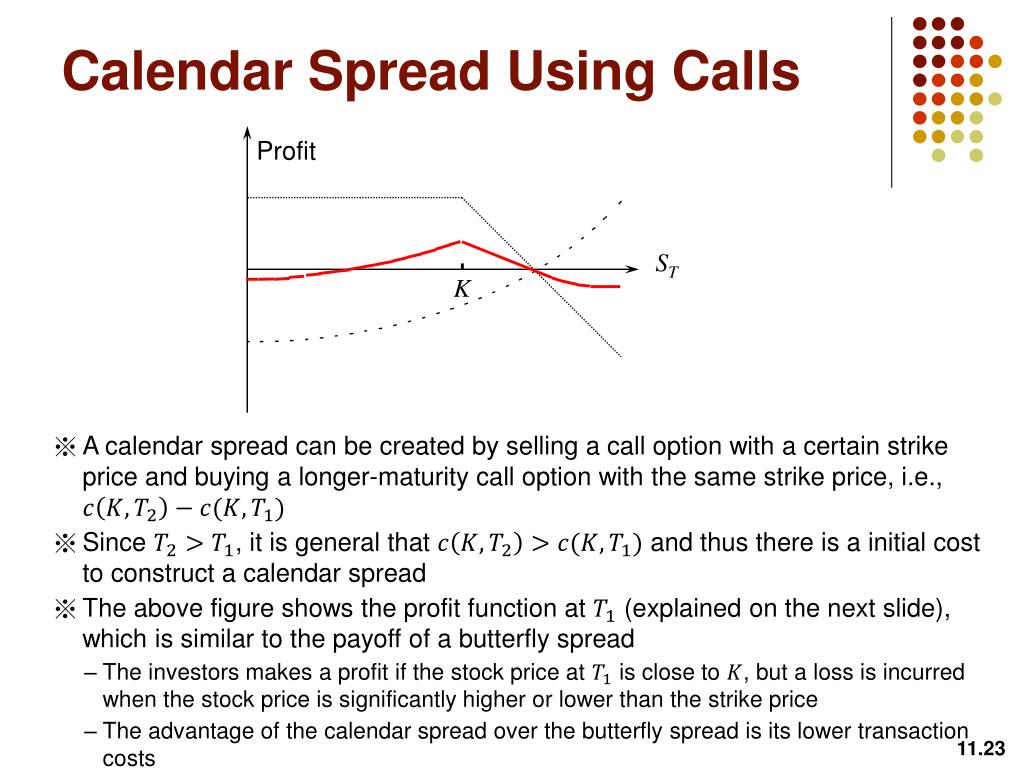 Calendar Spread Using Calls

Profit

$S_T$

$K$

※ A calendar spread can be created by selling a call option with a certain strike price and buying a longer-maturity call option with the same strike price, i.e., $c(K, T_2) - c(K, T_1)$

※ Since $T_2 > T_1$, it is general that $c(K, T_2) > c(K, T_1)$ and thus there is a initial cost to construct a calendar spread

※ The above figure shows the profit function at $T_1$ (explained on the next slide), which is similar to the payoff of a butterfly spread

– The investors makes a profit if the stock price at $T_1$ is close to $K$, but a loss is incurred when the stock price is significantly higher or lower than the strike price

– The advantage of the calendar spread over the butterfly spread is its lower transaction costs

11.23